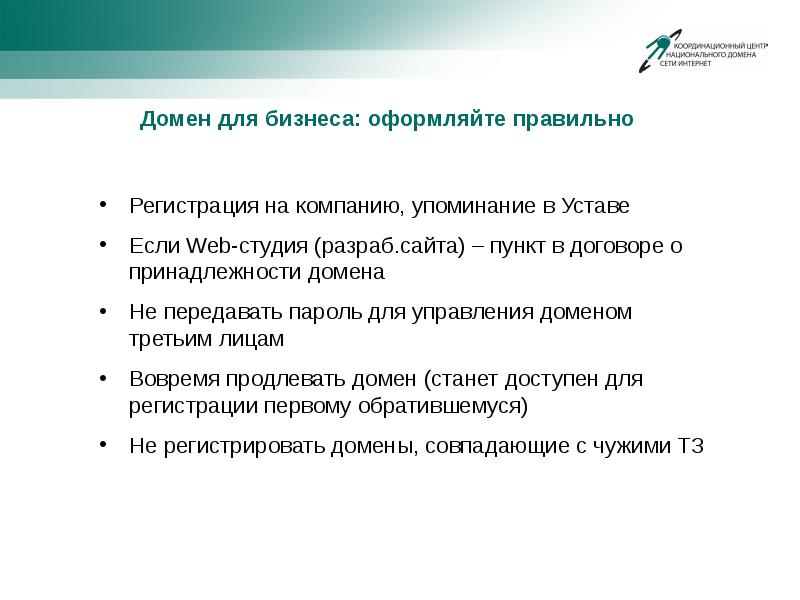 КООРДИНАЦИОННЫЙ ЦЕНТР
НАЦИОНАЛЬНОГО ДОМЕНА
СЕТИ ИНТЕРНЕТ

Домен для бизнеса: оформляйте правильно

• Регистрация на компанию, упоминание в Уставе
• Если Web-студия (разраб.сайта) – пункт в договоре о принадлежности домена
• Не передавать пароль для управления доменом третьим лицам
• Вовремя продлевать домен (станет доступен для регистрации первому обратившемуся)
• Не регистрировать домены, совпадающие с чужими ТЗ